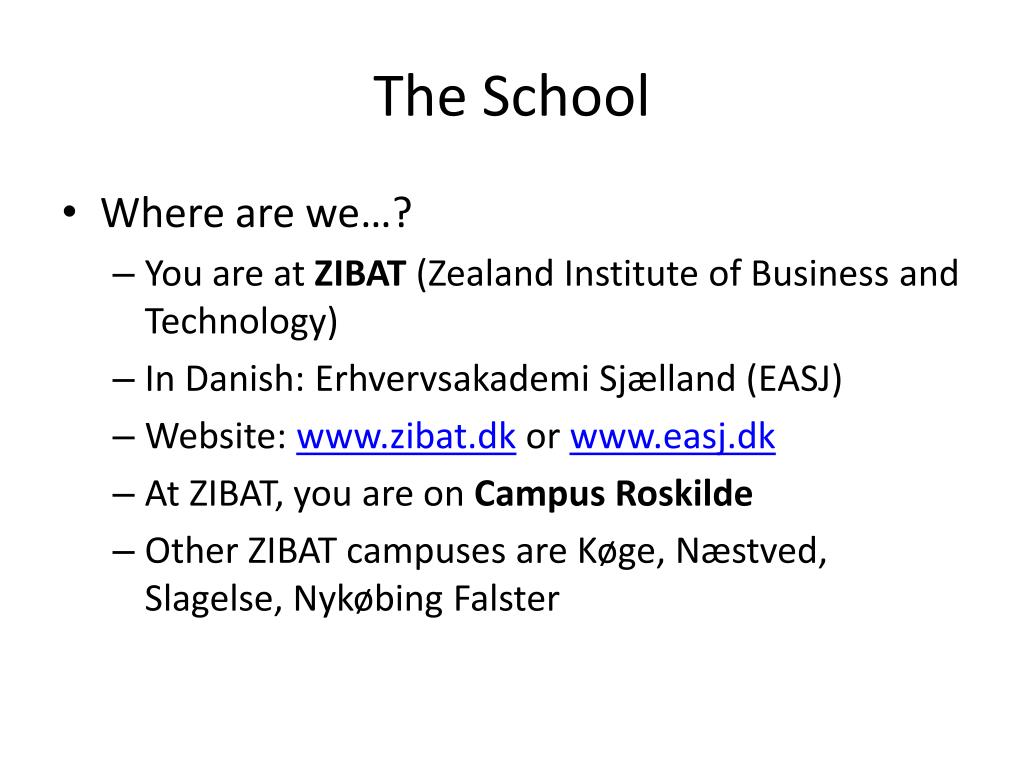 The School

• Where are we…?
– You are at ZIBAT (Zealand Institute of Business and Technology)
– In Danish: Erhvervsakademi Sjælland (EASJ)
– Website: www.zibat.dk or www.easj.dk
– At ZIBAT, you are on Campus Roskilde
– Other ZIBAT campuses are Køge, Næstved, Slagelse, Nykøbing Falster